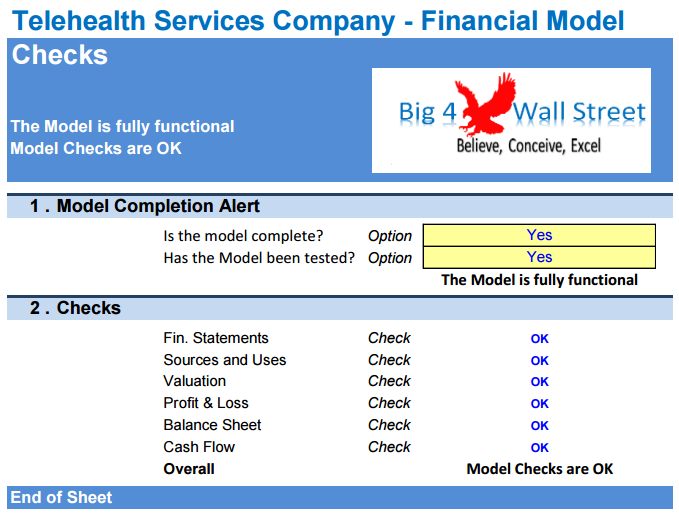 Telehealth Services Company - Financial Model

Checks

The Model is fully functional
Model Checks are OK

Big 4 Wall Street
Believe, Conceive, Excel

1 . Model Completion Alert

| | | |
|---|---|---|
| Is the model complete? | Option | Yes |
| Has the Model been tested? | Option | Yes |
| | | The Model is fully functional |

2 . Checks

| | | |
|---|---|---|
| Fin. Statements | Check | OK |
| Sources and Uses | Check | OK |
| Valuation | Check | OK |
| Profit & Loss | Check | OK |
| Balance Sheet | Check | OK |
| Cash Flow | Check | OK |
| Overall | | Model Checks are OK |

End of Sheet